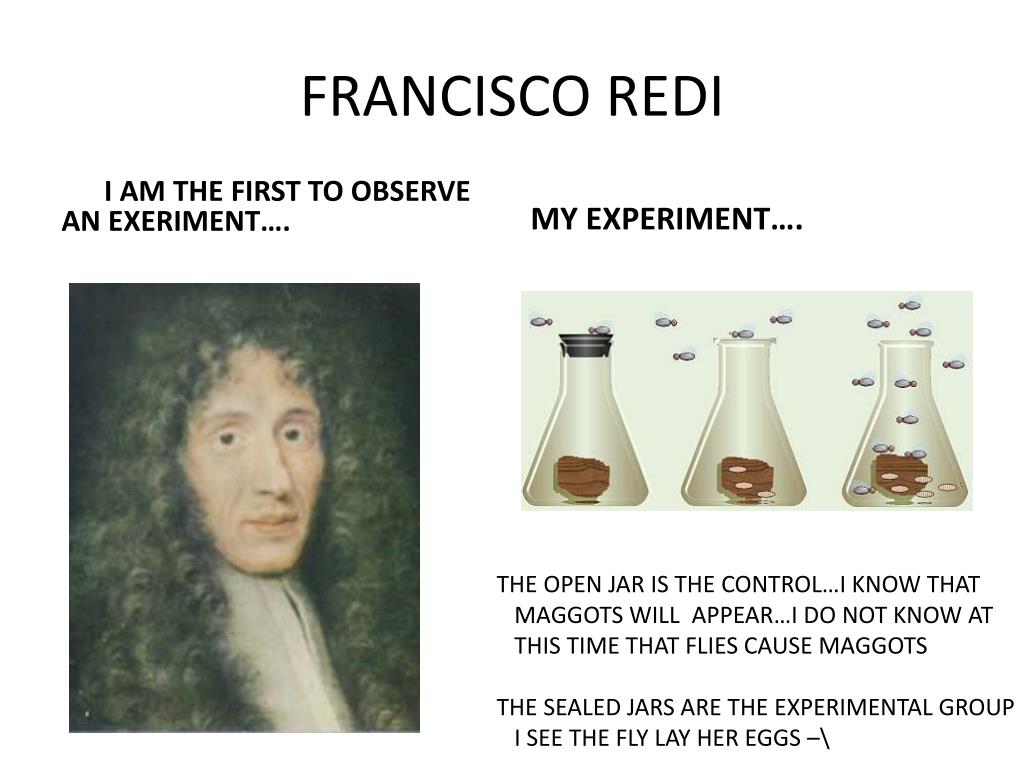 FRANCISCO REDI

I AM THE FIRST TO OBSERVE AN EXERIMENT….

MY EXPERIMENT….

THE OPEN JAR IS THE CONTROL…I KNOW THAT MAGGOTS WILL APPEAR…I DO NOT KNOW AT THIS TIME THAT FLIES CAUSE MAGGOTS

THE SEALED JARS ARE THE EXPERIMENTAL GROUP I SEE THE FLY LAY HER EGGS –\